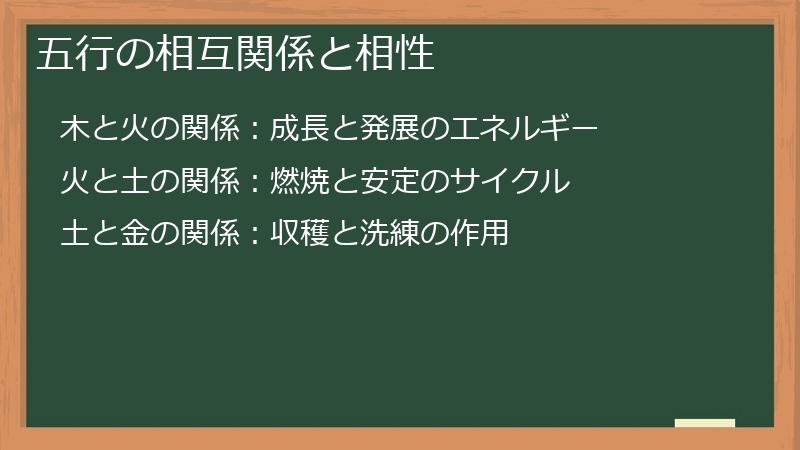 五行の相互関係と相性

木と火の関係：成長と発展のエネルギー

火と土の関係：燃焼と安定のサイクル

土と金の関係：収穫と洗練の作用